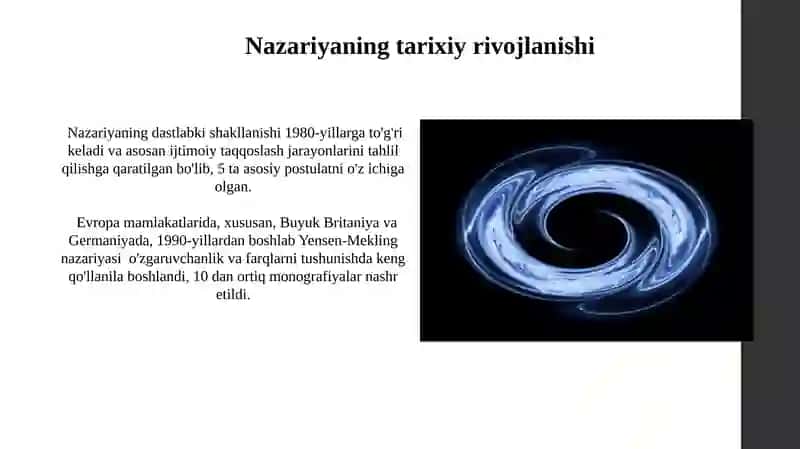 Nazariyaning tarixiy rivojlanishi

Nazariyaning dastlabki shakllanishi 1980-yillarga to'g'ri keladi va asosan ijtimoiy taqqoslash jarayonlarini tahlil qilishga qaratilgan bo'lib, 5 ta asosiy postulatni o'z ichiga olgan.

Evropa mamlakatlarida, xususan, Buyuk Britaniya va Germaniyada, 1990-yillardan boshlab Yensen-Mekling nazariyasi o'zgaruvchanlik va farqlarni tushunishda keng qo'llanila boshlandi, 10 dan ortiq monografiyalar nashr etildi.